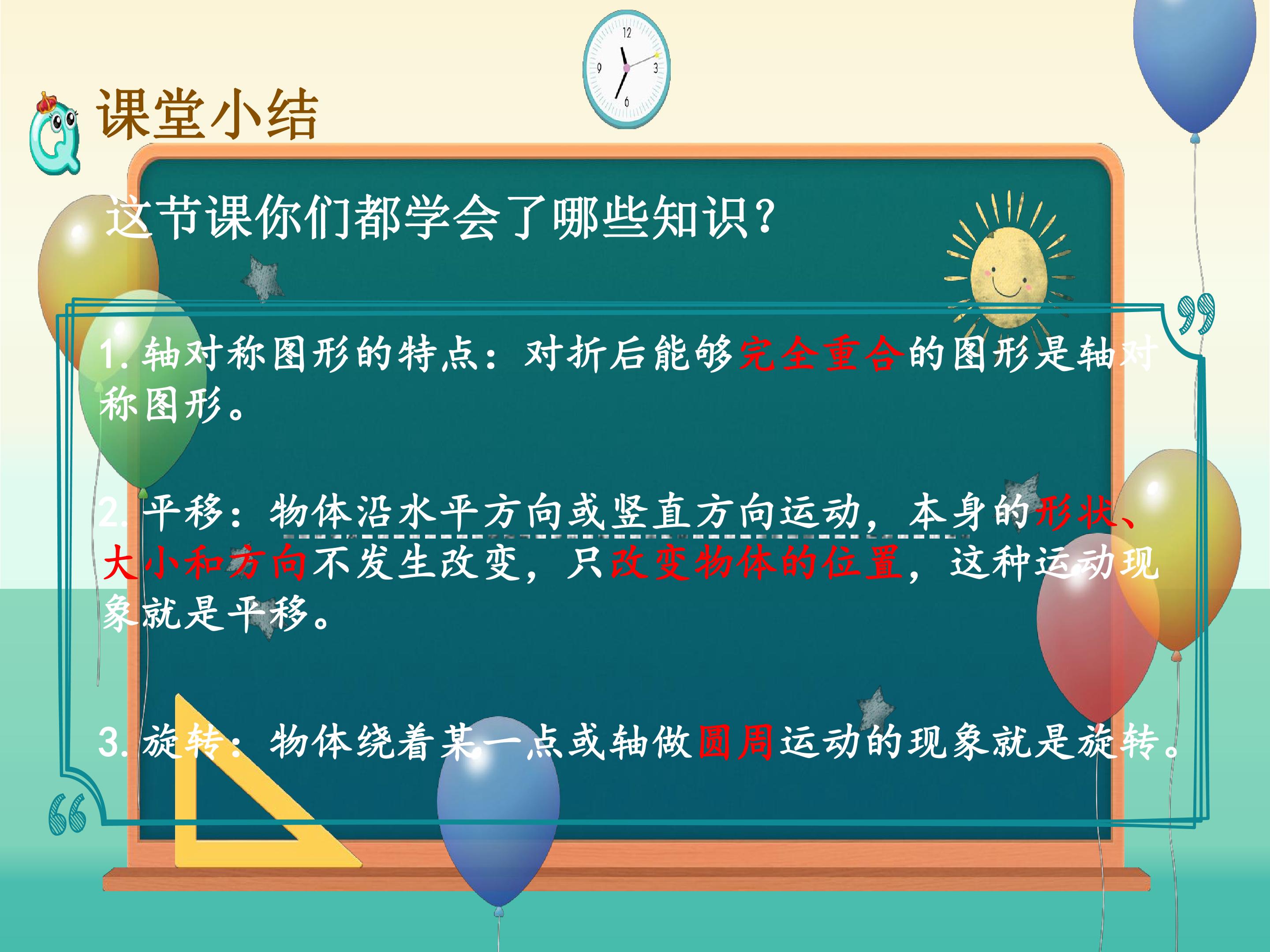 课堂小结

这节课你们都学会了哪些知识？

1.轴对称图形的特点：对折后能够完全重合的图形是轴对称图形。

2.平移：物体沿水平方向或竖直方向运动，本身的形状、大小和方向不发生改变，只改变物体的位置，这种运动现象就是平移。

3.旋转：物体绕着某一点或轴做圆周运动的现象就是旋转。